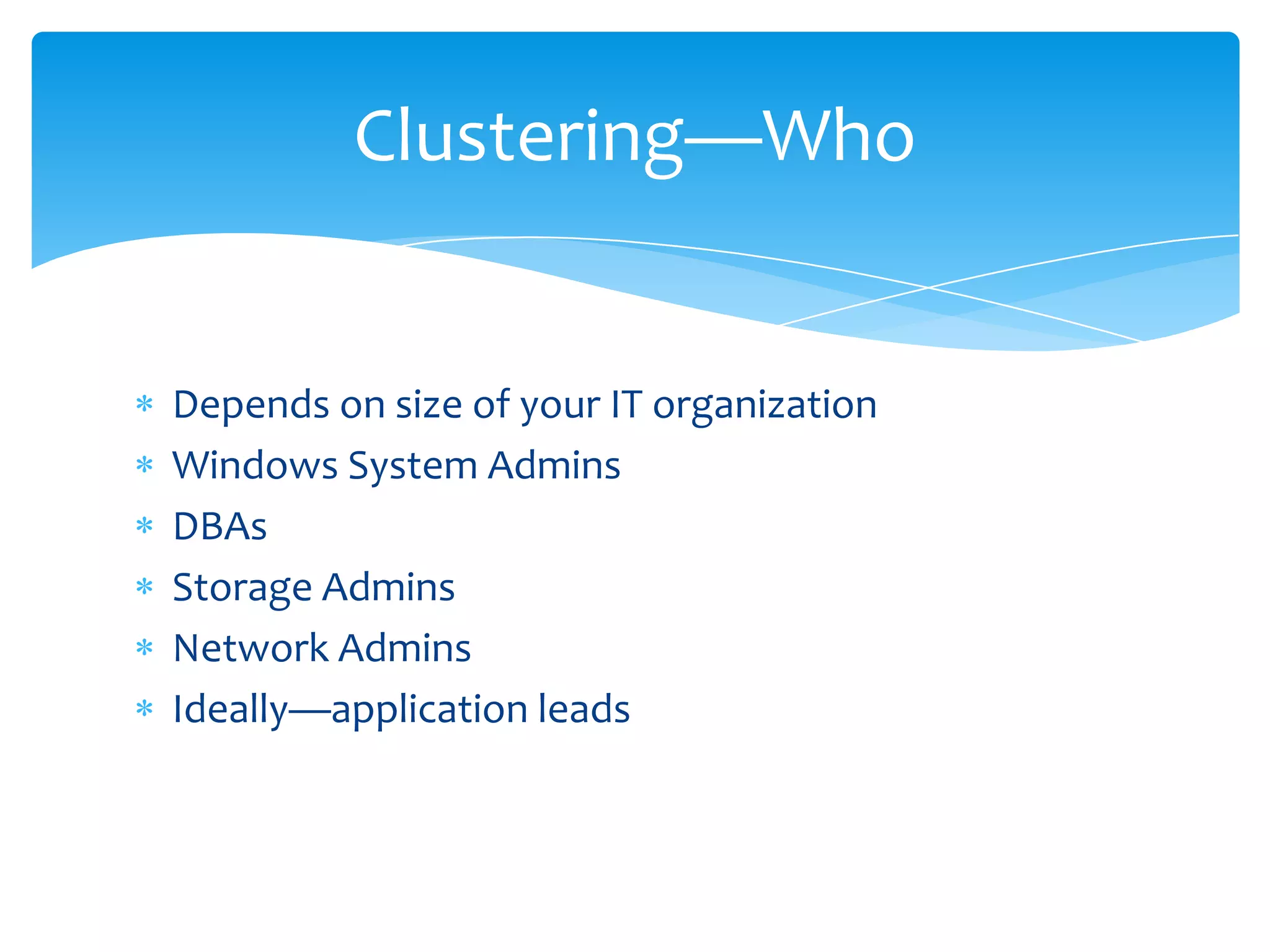 Clustering—Who

* Depends on size of your IT organization
* Windows System Admins
* DBAs
* Storage Admins
* Network Admins
* Ideally—application leads